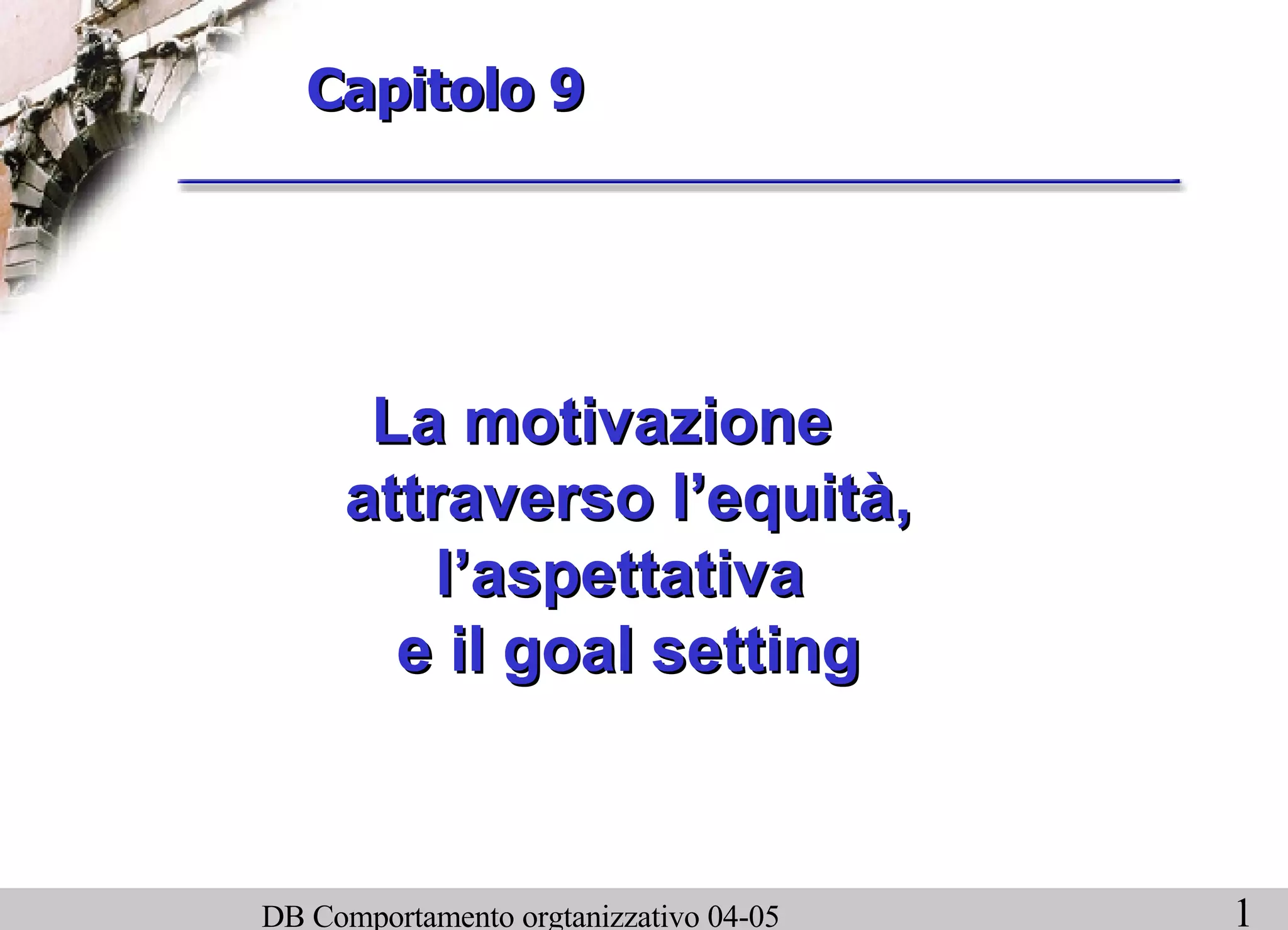 Capitolo 9

La motivazione attraverso l’equità, l’aspettativa e il goal setting

DB Comportamento orgtanizzativo 04-05

1